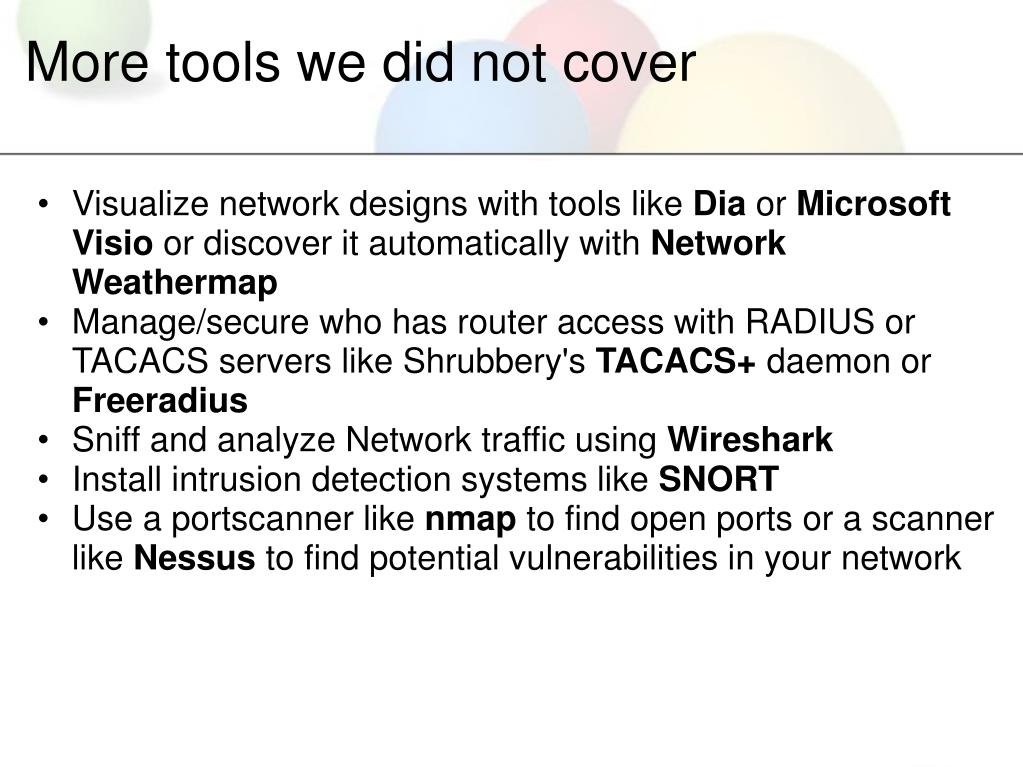 More tools we did not cover

• Visualize network designs with tools like Dia or Microsoft Visio or discover it automatically with Network Weathermap
• Manage/secure who has router access with RADIUS or TACACS servers like Shrubbery's TACACS+ daemon or Freeradius
• Sniff and analyze Network traffic using Wireshark
• Install intrusion detection systems like SNORT
• Use a portscanner like nmap to find open ports or a scanner like Nessus to find potential vulnerabilities in your network